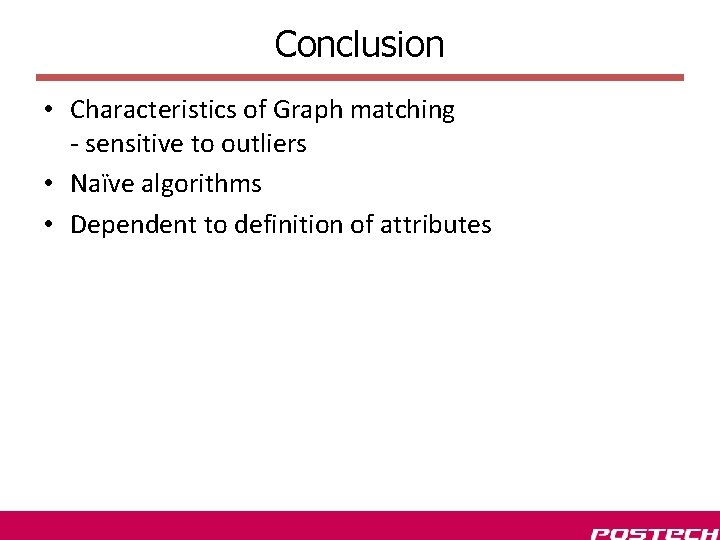 Conclusion

• Characteristics of Graph matching
- sensitive to outliers

• Naïve algorithms

• Dependent to definition of attributes

POSTECH